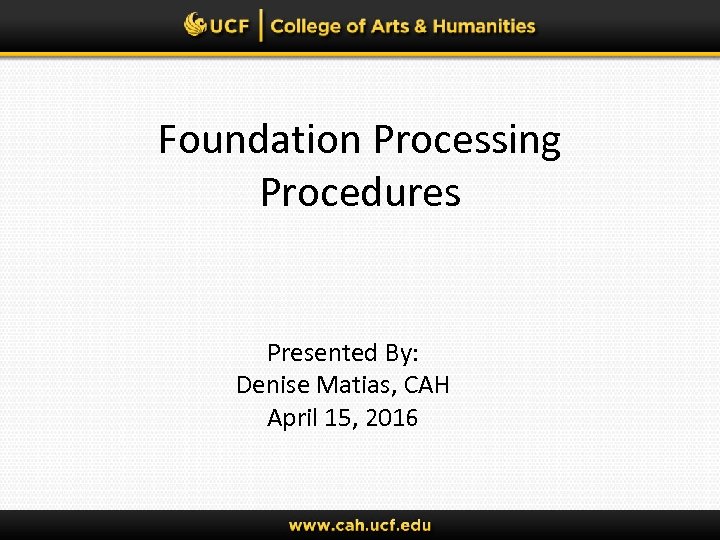 UCF | College of Arts & Humanities

Foundation Processing Procedures

Presented By:
Denise Matias, CAH
April 15, 2016

www.cah.ucf.edu